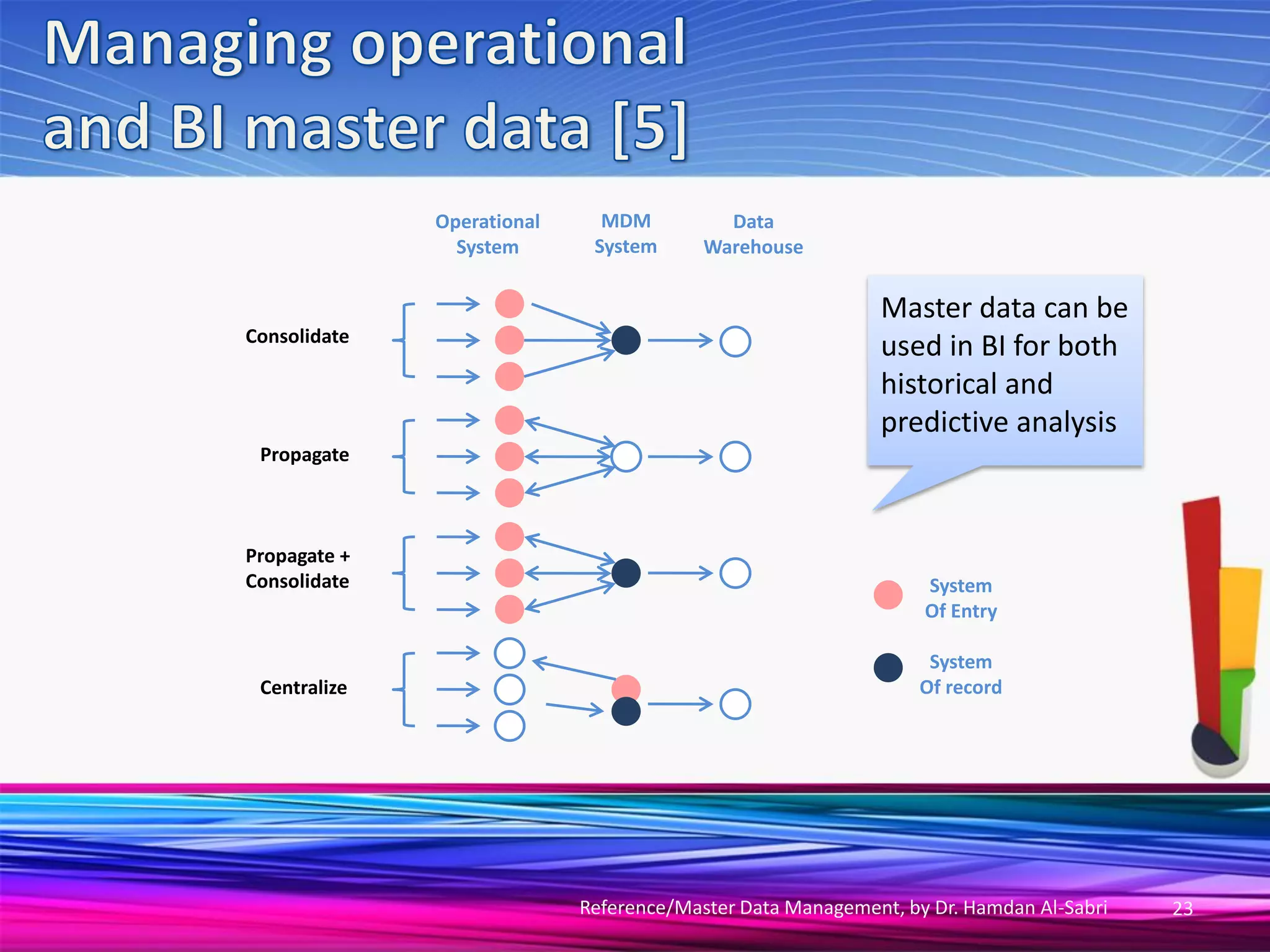 Managing operational and BI master data [5]

Operational System

MDM System

Data Warehouse

Consolidate

Propagate

Propagate + Consolidate

Centralize

Master data can be used in BI for both historical and predictive analysis

System Of Entry

System Of record

Reference/Master Data Management, by Dr. Hamdan Al-Sabri

23